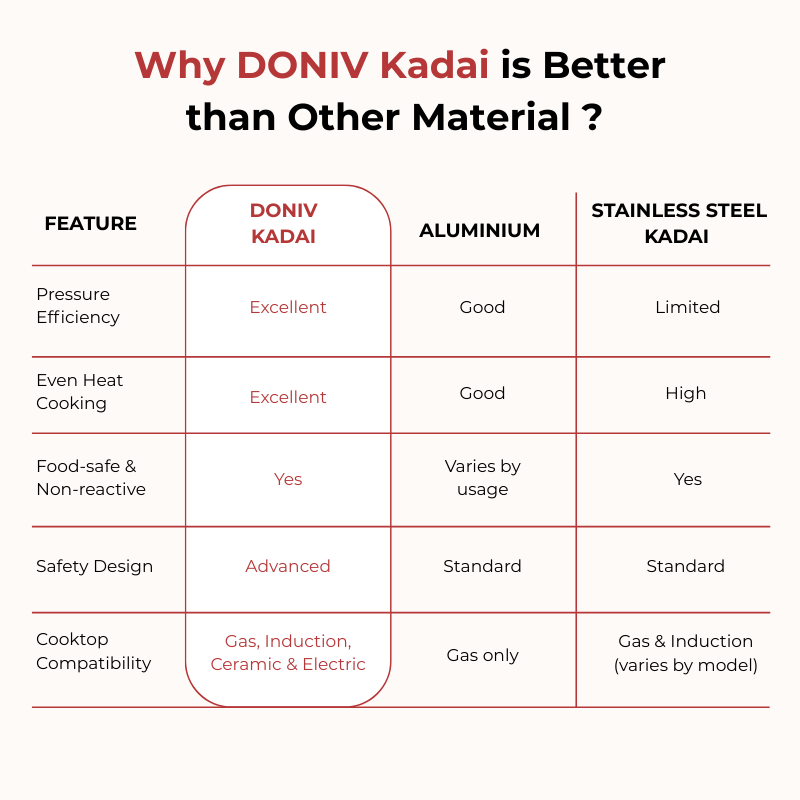 Why DONIV Kadai is Better than Other Material ?

| FEATURE | DONIV KADAI | ALUMINIUM | STAINLESS STEEL KADAI |
|---|---|---|---|
| Pressure Efficiency | Excellent | Good | Limited |
| Even Heat Cooking | Excellent | Good | High |
| Food-safe & Non-reactive | Yes | Varies by usage | Yes |
| Safety Design | Advanced | Standard | Standard |
| Cooktop Compatibility | Gas, Induction, Ceramic & Electric | Gas only | Gas & Induction (varies by model) |